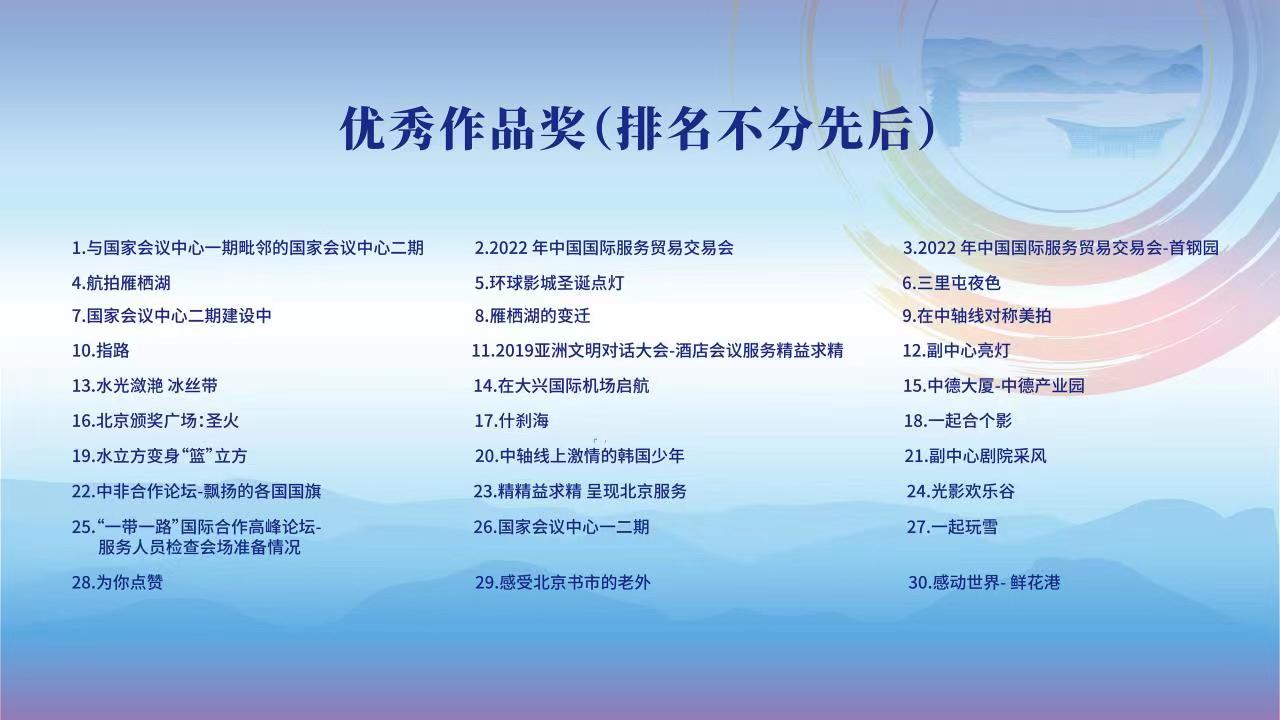 优秀作品奖(排名不分先后)

1.与国家会议中心一期毗邻的国家会议中心二期
2.2022 年中国国际服务贸易交易会
3.2022 年中国国际服务贸易交易会-首钢园
4.航拍雁栖湖
5.环球影城圣诞点灯
6.三里屯夜色
7.国家会议中心二期建设中
8.雁栖湖的变迁
9.在中轴线对称美拍
10.指路
11.2019亚洲文明对话大会-酒店会议服务精益求精
12.副中心亮灯
13.水光潋滟 冰丝带
14.在大兴国际机场启航
15.中德大厦-中德产业园
16.北京颁奖广场:圣火
17.什刹海
18.一起合个影
19.水立方变身“篮”立方
20.中轴线上激情的韩国少年
21.副中心剧院采风
22.中非合作论坛-飘扬的各国国旗
23.精精益求精 呈现北京服务
24.光影欢乐谷
25.“一带一路”国际合作高峰论坛-服务人员检查会场准备情况
26.国家会议中心一二期
27.一起玩雪
28.为你点赞
29.感受北京书市的老外
30.感动世界- 鲜花港